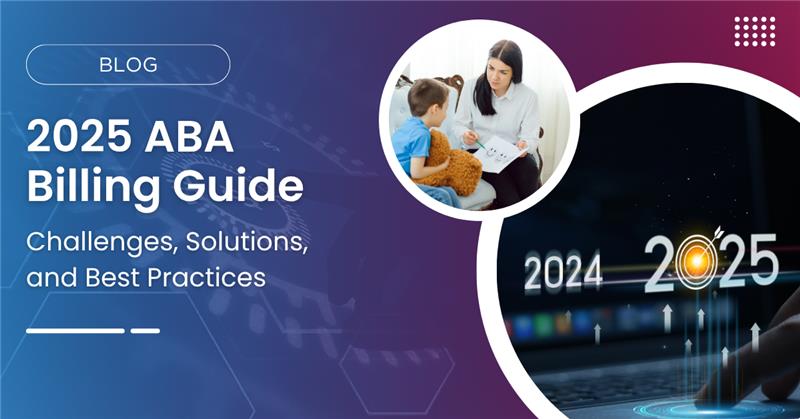 BLOG

2025 ABA Billing Guide

Challenges, Solutions, and Best Practices

2024 2025